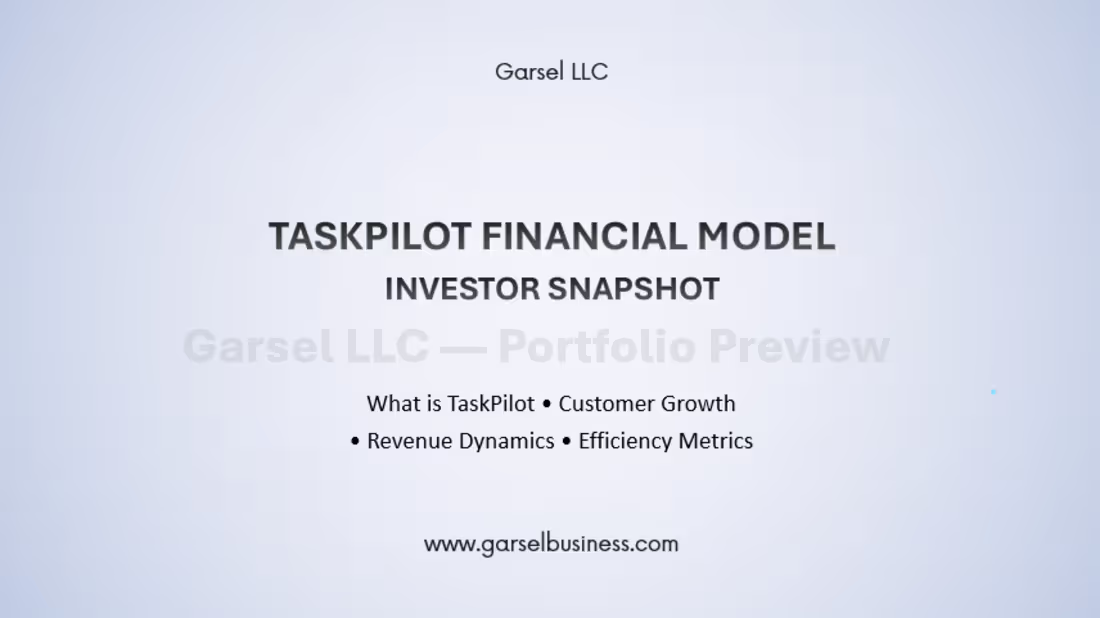 Garsel LLC

TASKPILOT FINANCIAL MODEL
INVESTOR SNAPSHOT

Garsel LLC — Portfolio Preview

What is TaskPilot • Customer Growth
• Revenue Dynamics • Efficiency Metrics

www.garselbusiness.com